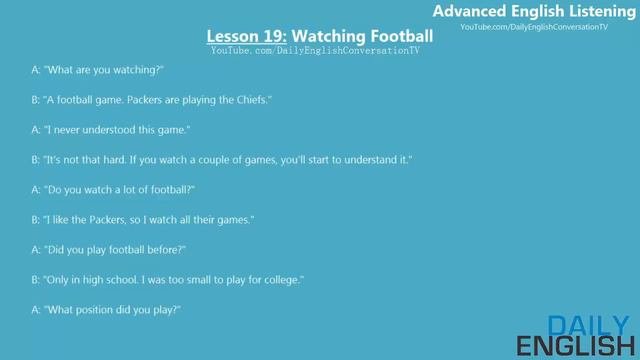 Advanced English Listening
YouTube.com/DailyEnglishConversationTV

Lesson 19: Watching Football
YouTube.com/DailyEnglishConversationTV

A: "What are you watching?"

B: "A football game. Packers are playing the Chiefs."

A: "I never understood this game."

B: "It's not that hard. If you watch a couple of games, you'll start to understand it."

A: "Do you watch a lot of football?"

B: "I like the Packers, so I watch all their games."

A: "Did you play football before?"

B: "Only in high school. I was too small to play for college."

A: "What position did you play?"

DAILY
ENGLISH